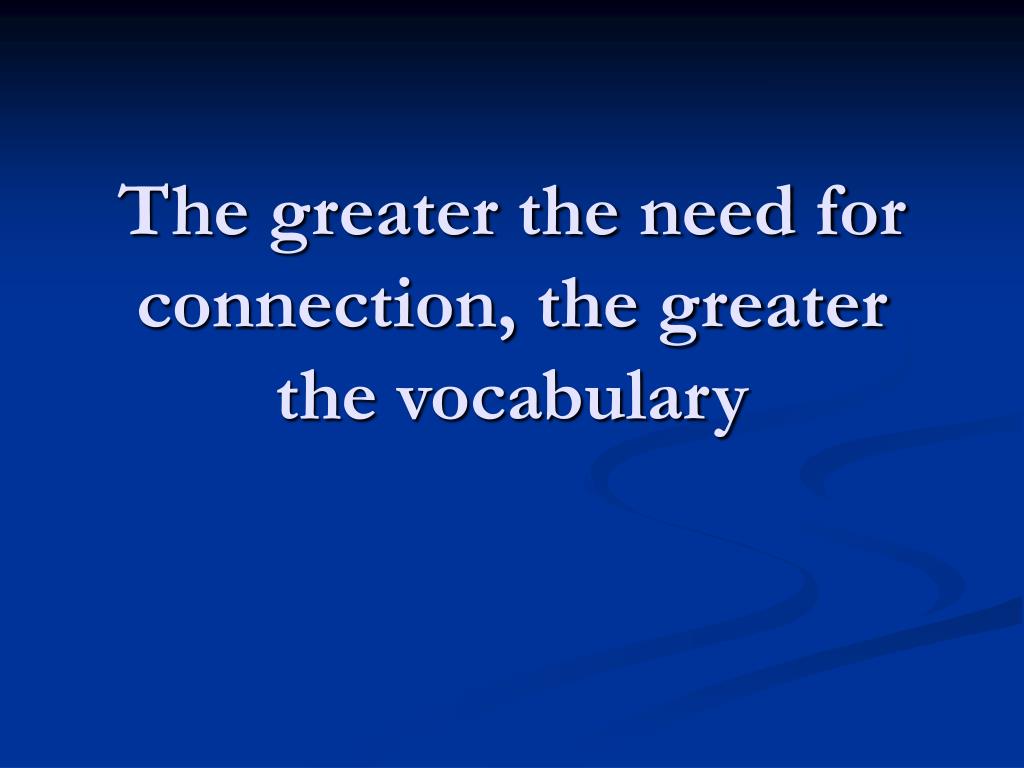 The greater the need for connection, the greater the vocabulary